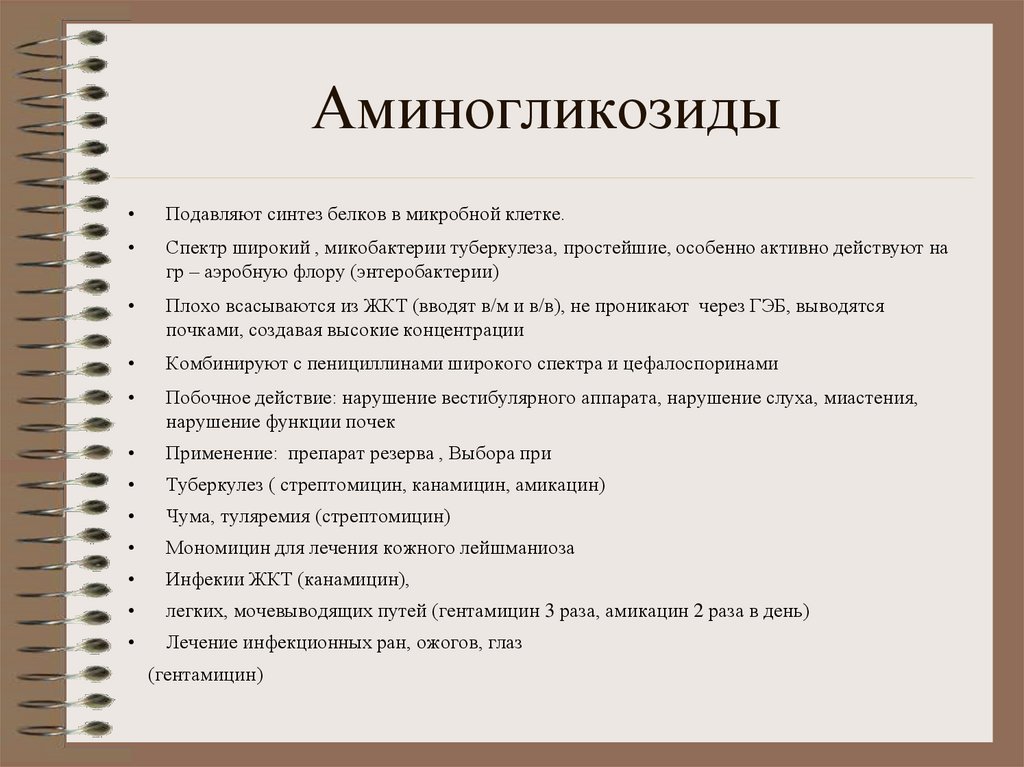 Аминогликозиды

• Подавляют синтез белков в микробной клетке.
• Спектр широкий , микобактерии туберкулеза, простейшие, особенно активно действуют на гр – аэробную флору (энтеробактерии)
• Плохо всасываются из ЖКТ (вводят в/м и в/в), не проникают через ГЭБ, выводятся почками, создавая высокие концентрации
• Комбинируют с пенициллинами широкого спектра и цефалоспоринами
• Побочное действие: нарушение вестибулярного аппарата, нарушение слуха, миастения, нарушение функции почек
• Применение: препарат резерва , Выбора при
• Туберкулез ( стрептомицин, канамицин, амикацин)
• Чума, туляремия (стрептомицин)
• Мономицин для лечения кожного лейшманиоза
• Инфекии ЖКТ (канамицин),
• легких, мочевыводящих путей (гентамицин 3 раза, амикацин 2 раза в день)
• Лечение инфекционных ран, ожогов, глаз
(гентамицин)